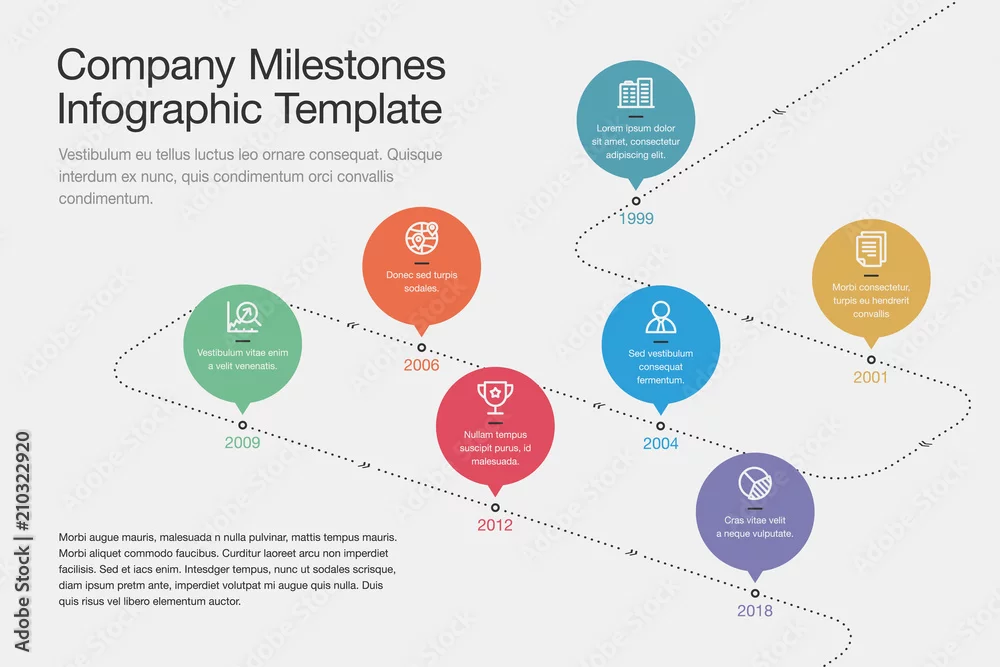 Company Milestones Infographic Template

Vestibulum eu tellus luctus leo ornare consequat. Quisque interdum ex nunc, quis condimentum orci convallis condimentum.

Lorem ipsum dolor sit amet, consectetur adipiscing elit.
1999

Morbi consectetur, turpis eu hendrerit convallis
2001

Sed vestibulum consequat fermentum.
2004

Donec sed turpis sodales.
2006

Vestibulum vitae enim a velit venenatis.
2009

Nullam tempus suscipit purus, id malesuada.
2012

Cras vitae velit a neque vulputate.
2018

Morbi augue mauris, malesuada n nulla pulvinar, mattis tempus mauris. Morbi aliquet commodo faucibus. Curditur laoreet arcu non imperdiet facilisis. Sed et iacs enim. Intesdger tempus, nunc ut sodales scrisque, diam ipsum pretm ante, imperdiet volutpat mi augue quis nulla. Duis quis risus vel libero elementum auctor.

Adobe Stock | #210322920